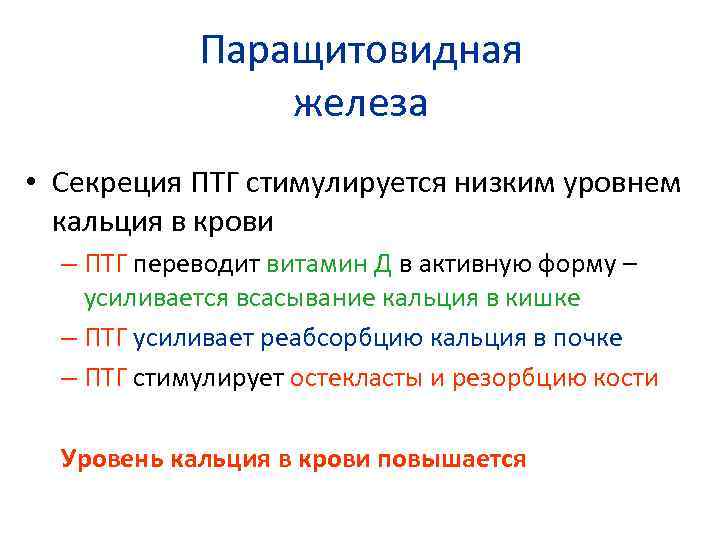 Паращитовидная железа

• Секреция ПТГ стимулируется низким уровнем кальция в крови

– ПТГ переводит витамин Д в активную форму – усиливается всасывание кальция в кишке

– ПТГ усиливает реабсорбцию кальция в почке

– ПТГ стимулирует остекласты и резорбцию кости

Уровень кальция в крови повышается